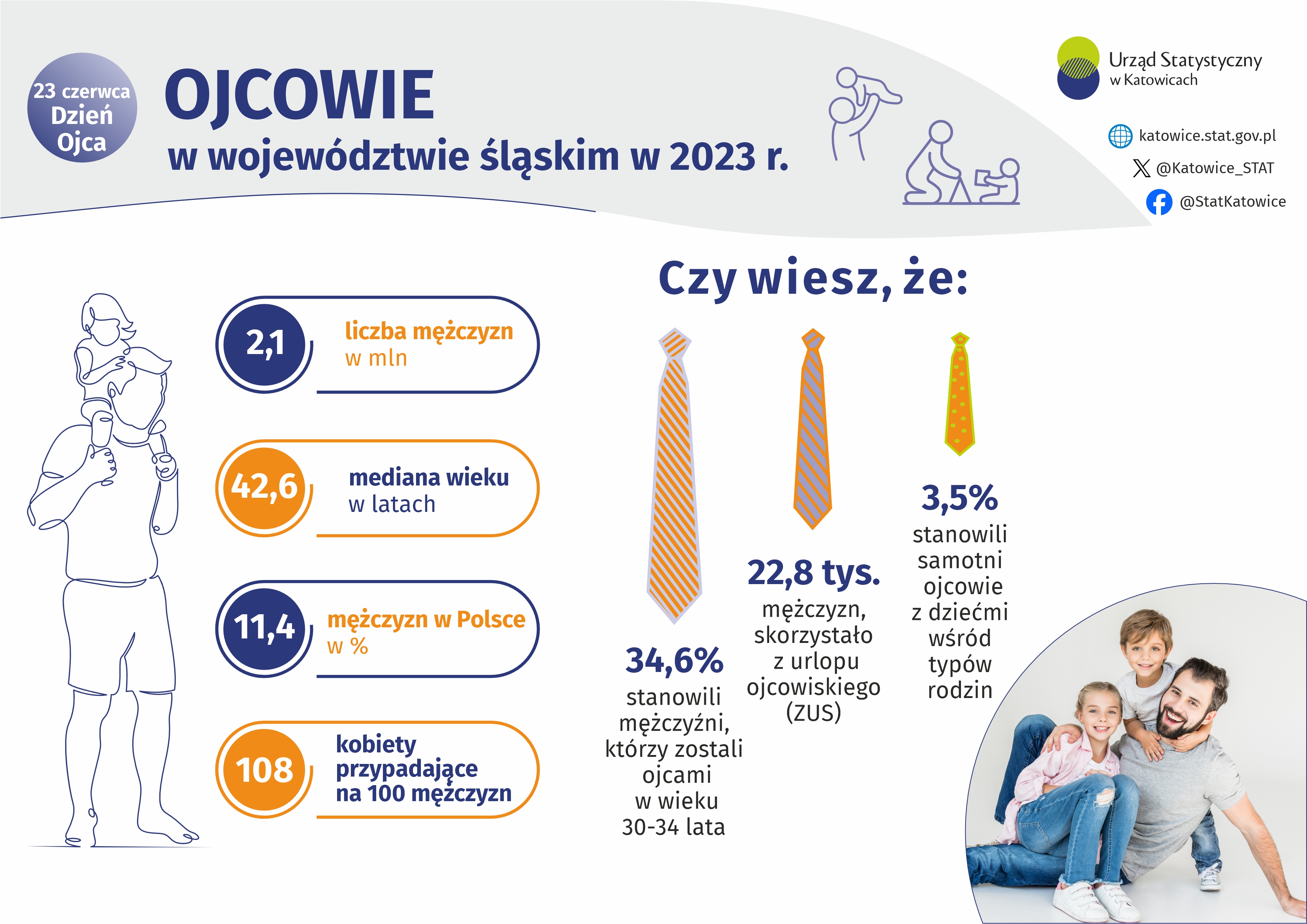 23 czerwca
Dzień
Ojca

OJCOWIE
w województwie śląskim w 2023 r.

Urząd Statystyczny
w Katowicach

katowice.stat.gov.pl
@Katowice_STAT
@StatKatowice

2,1
liczba mężczyzn
w mln

42,6
mediana wieku
w latach

11,4
mężczyzn w Polsce
w %

108
kobiety przypadające na 100 mężczyzn

Czy wiesz, że:

34,6%
stanowili mężczyźni, którzy zostali ojcami w wieku 30-34 lata

22,8 tys.
mężczyzn, skorzystało z urlopu ojcowiskiego (ZUS)

3,5%
stanowili samotni ojcowie z dziećmi wśród typów rodzin